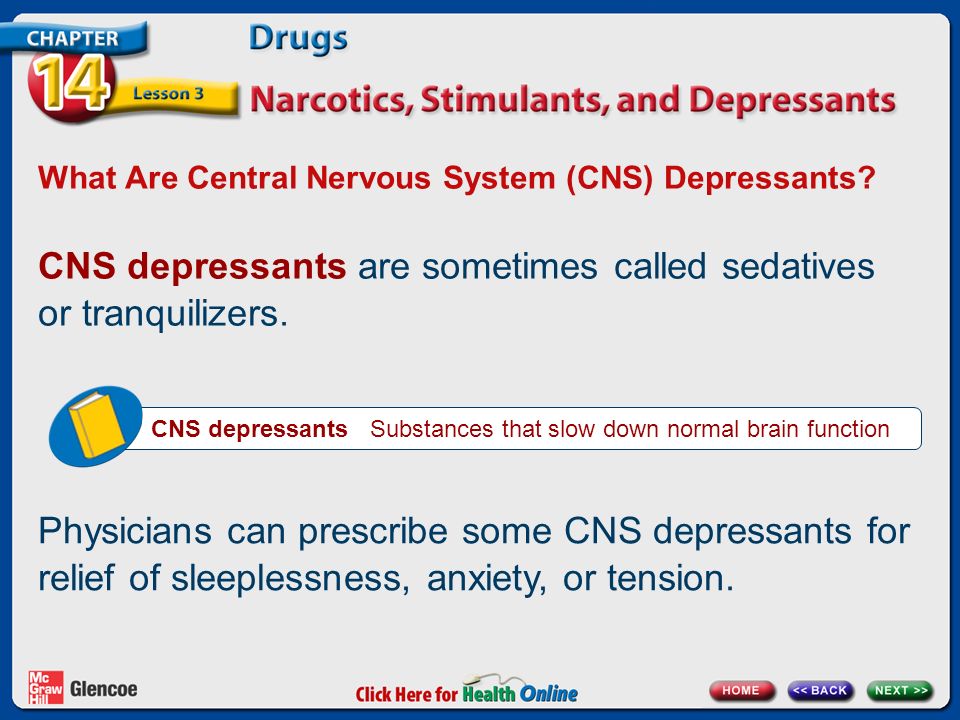 CHAPTER 14 Lesson 3

Drugs

Narcotics, Stimulants, and Depressants

What Are Central Nervous System (CNS) Depressants?

CNS depressants are sometimes called sedatives or tranquilizers.

CNS depressants Substances that slow down normal brain function

Physicians can prescribe some CNS depressants for relief of sleeplessness, anxiety, or tension.

Mc Graw Hill Glencoe

Click Here for Health Online

HOME << BACK NEXT >>